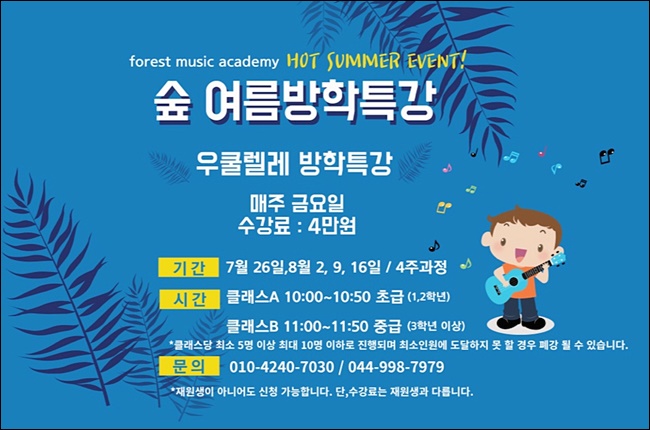 forest music academy HOT SUMMER EVENT!

숲 여름방학특강

우쿨렐레 방학특강

매주 금요일
수강료 : 4만원

기간 7월 26일,8월 2, 9, 16일 / 4주과정

시간 클래스A 10:00~10:50 초급 (1,2학년)

클래스B 11:00~11:50 중급 (3학년 이상)

*클래스당 최소 5명 이상 최대 10명 이하로 진행되며 최소인원에 도달하지 못 할 경우 폐강 될 수 있습니다.

문의 010-4240-7030 / 044-998-7979

*재원생이 아니어도 신청 가능합니다. 단,수강료는 재원생과 다릅니다.